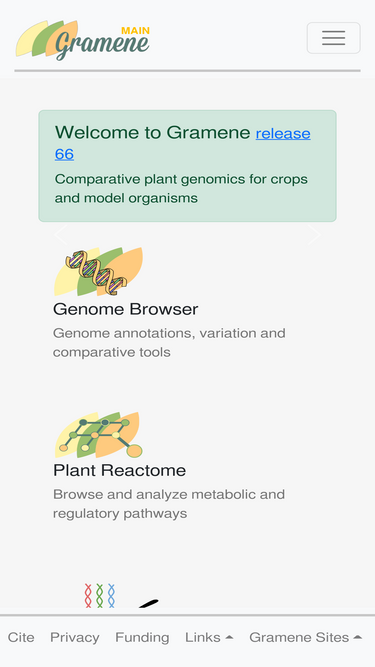 MAIN
Gramene

Welcome to Gramene release 66

Comparative plant genomics for crops and model organisms

Genome Browser

Genome annotations, variation and comparative tools

Plant Reactome

Browse and analyze metabolic and regulatory pathways

Cite Privacy Funding Links Gramene Sites